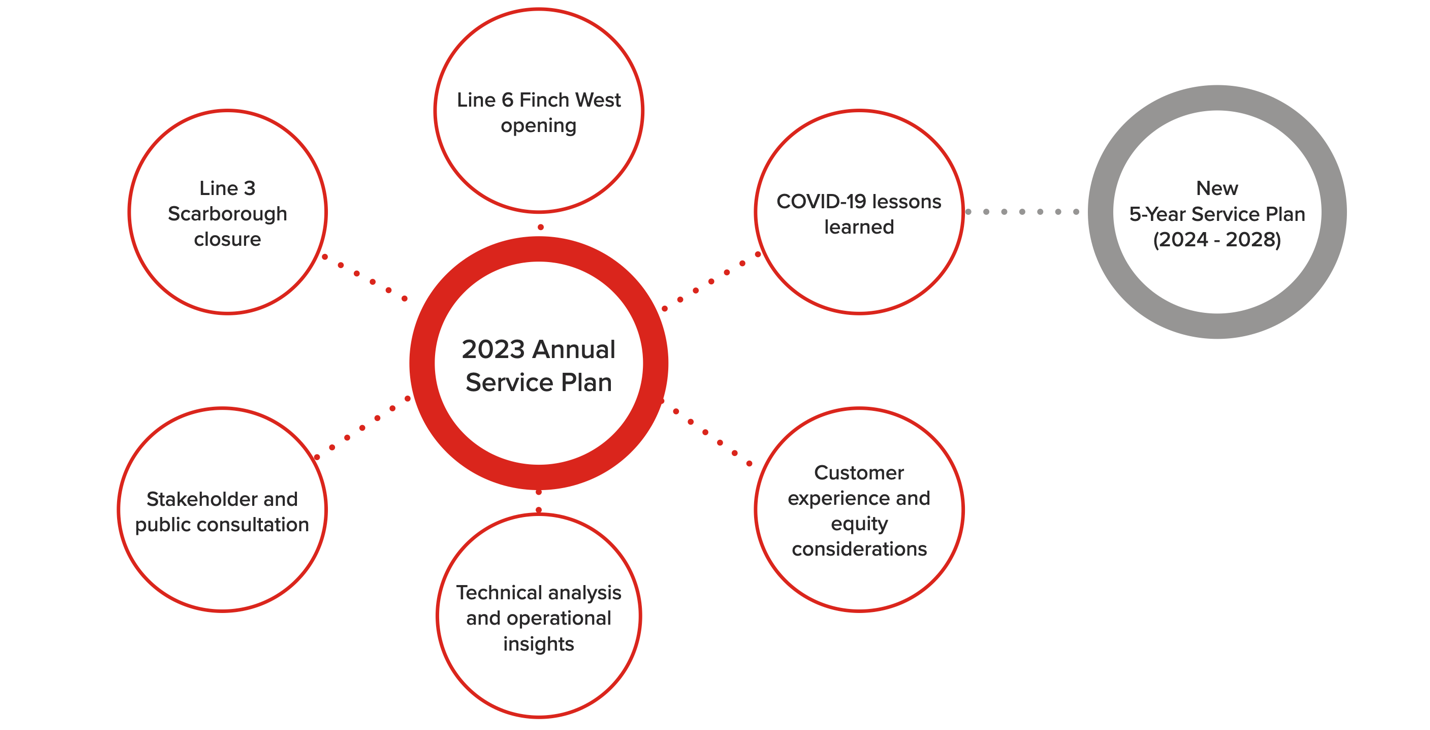 Line 6 Finch West opening

Line 3 Scarborough closure

COVID-19 lessons learned

New 5-Year Service Plan (2024 - 2028)

2023 Annual Service Plan

Stakeholder and public consultation

Customer experience and equity considerations

Technical analysis and operational insights